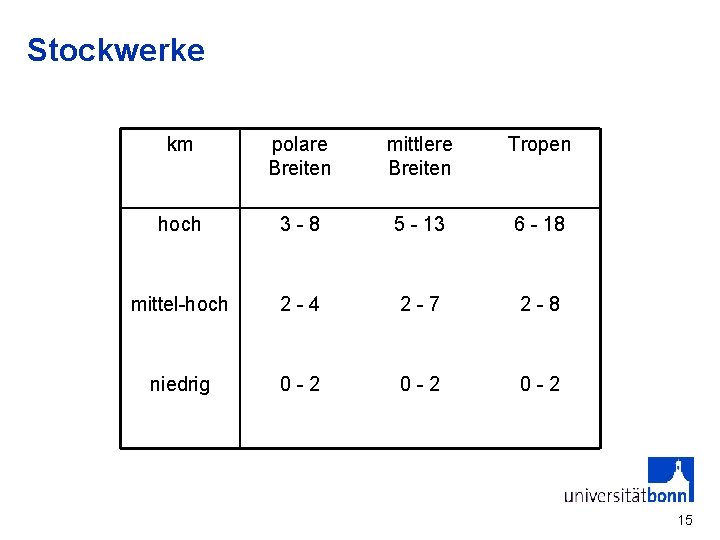 Stockwerke

| km | polare Breiten | mittlere Breiten | Tropen |
|---|---|---|---|
| hoch | 3 - 8 | 5 - 13 | 6 - 18 |
| mittel-hoch | 2 - 4 | 2 - 7 | 2 - 8 |
| niedrig | 0 - 2 | 0 - 2 | 0 - 2 |

universitätbonn

15